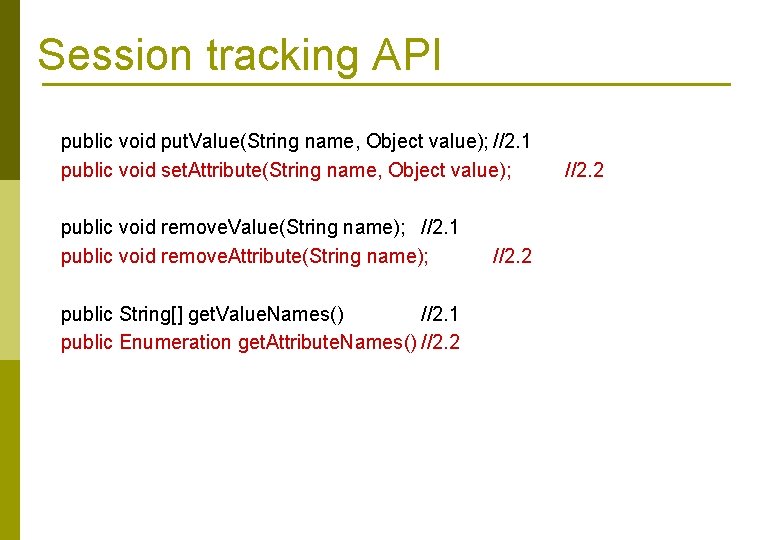 Session tracking API

public void putValue(String name, Object value); //2.1
public void setAttribute(String name, Object value); //2.2

public void removeValue(String name); //2.1
public void removeAttribute(String name); //2.2

public String[] getValueNames() //2.1
public Enumeration getAttributeNames() //2.2